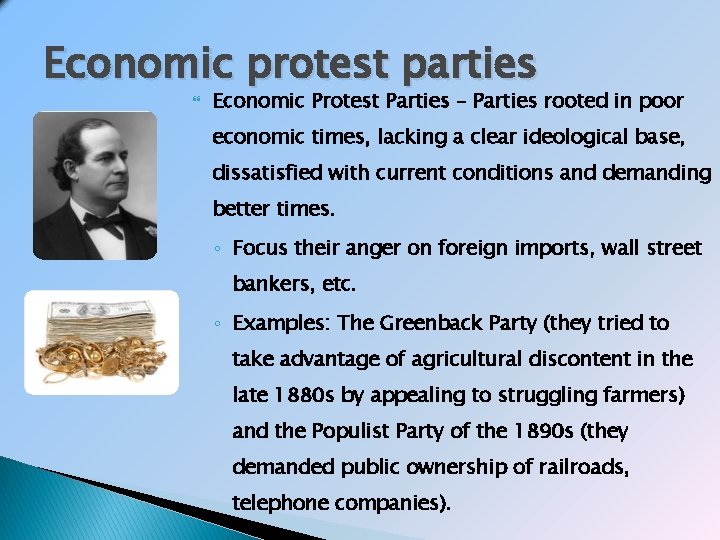 Economic protest parties

Economic Protest Parties – Parties rooted in poor economic times, lacking a clear ideological base, dissatisfied with current conditions and demanding better times.

Focus their anger on foreign imports, wall street bankers, etc.

Examples: The Greenback Party (they tried to take advantage of agricultural discontent in the late 1880s by appealing to struggling farmers) and the Populist Party of the 1890s (they demanded public ownership of railroads, telephone companies).